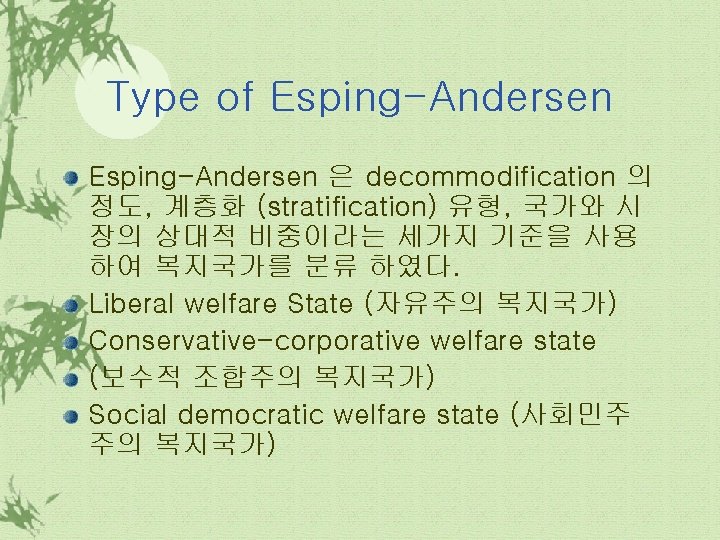 Type of Esping-Andersen

Esping-Andersen 은 decommodification 의 정도, 계층화 (stratification) 유형, 국가와 시장의 상대적 비중이라는 세가지 기준을 사용하여 복지국가를 분류 하였다.

Liberal welfare State (자유주의 복지국가)

Conservative-corporative welfare state

(보수적 조합주의 복지국가)

Social democratic welfare state (사회민주주의 복지국가)